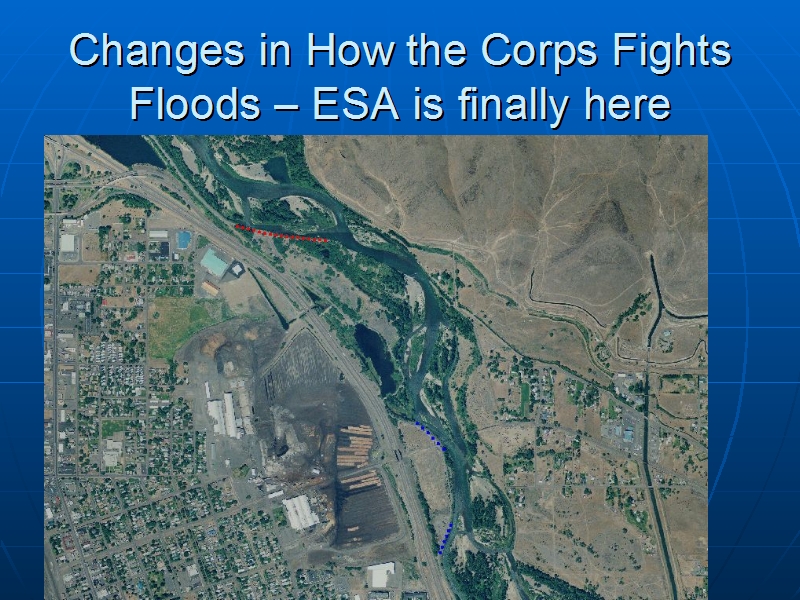 Changes in How the Corps Fights Floods – ESA is finally here